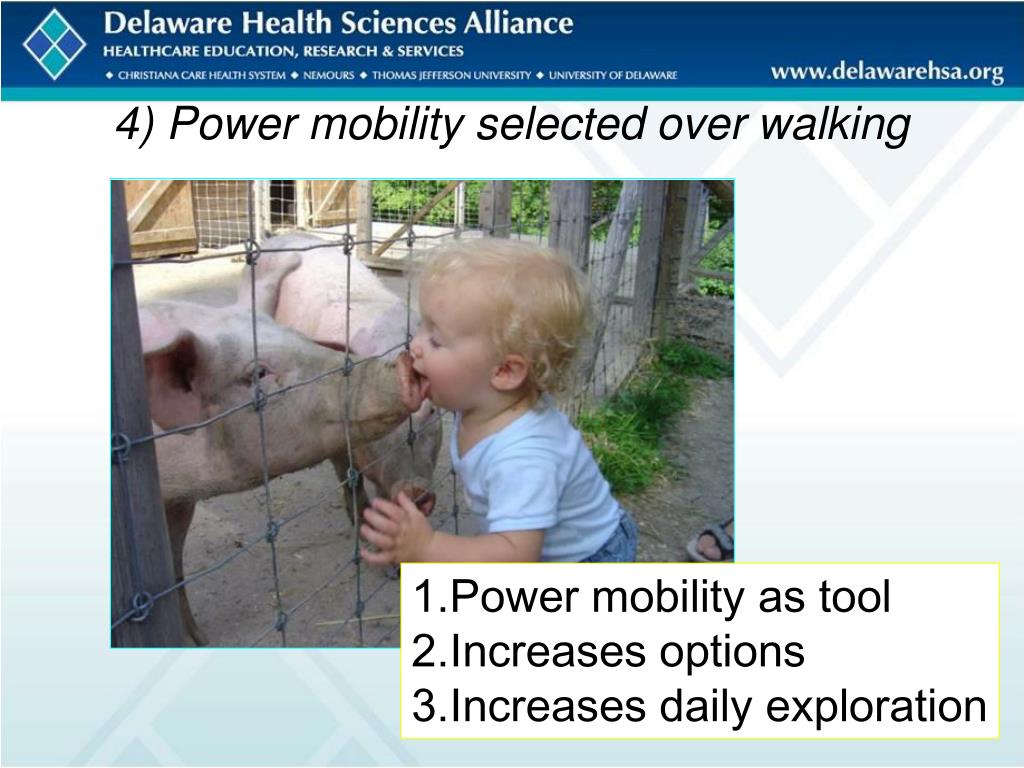 Delaware Health Sciences Alliance
HEALTHCARE EDUCATION, RESEARCH & SERVICES
◆ CHRISTIANA CARE HEALTH SYSTEM ◆ NEMOURS ◆ THOMAS JEFFERSON UNIVERSITY ◆ UNIVERSITY OF DELAWARE
www.delawarehsa.org

4) Power mobility selected over walking

1.Power mobility as tool
2.Increases options
3.Increases daily exploration